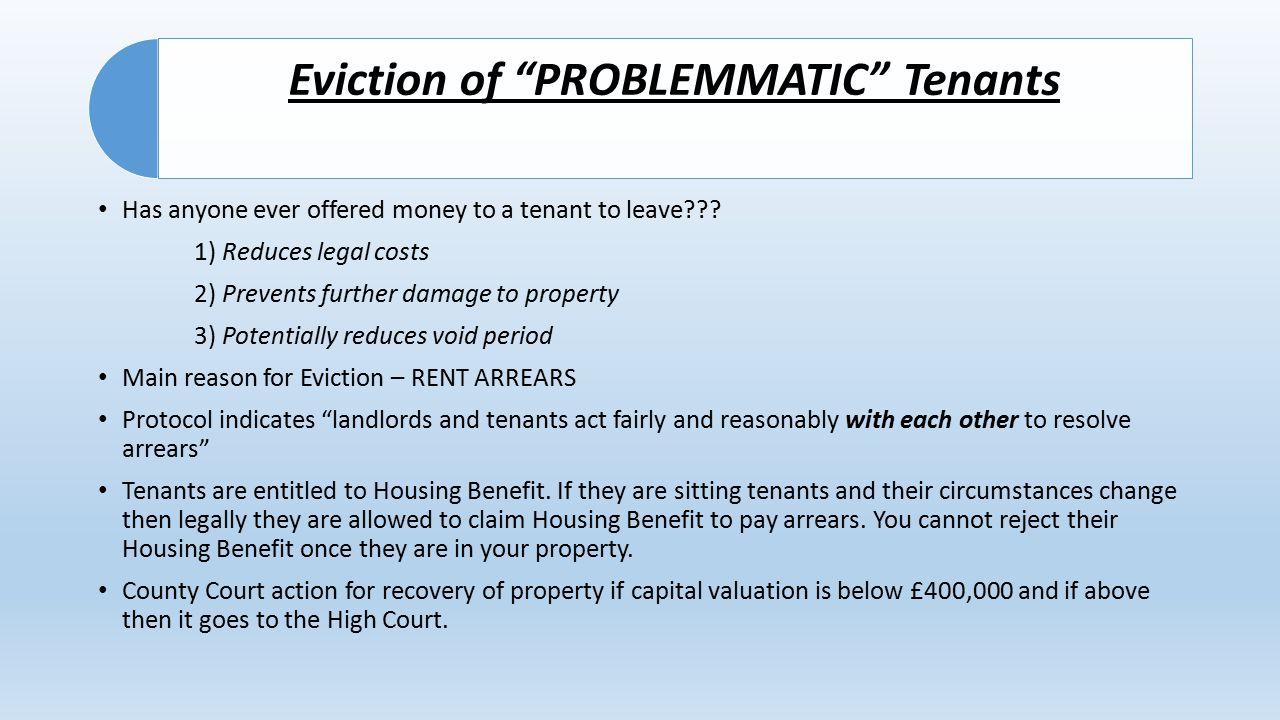 Eviction of “PROBLEMMATIC” Tenants

• Has anyone ever offered money to a tenant to leave???

1) Reduces legal costs

2) Prevents further damage to property

3) Potentially reduces void period

• Main reason for Eviction – RENT ARREARS

• Protocol indicates “landlords and tenants act fairly and reasonably with each other to resolve arrears”

• Tenants are entitled to Housing Benefit. If they are sitting tenants and their circumstances change then legally they are allowed to claim Housing Benefit to pay arrears. You cannot reject their Housing Benefit once they are in your property.

• County Court action for recovery of property if capital valuation is below £400,000 and if above then it goes to the High Court.